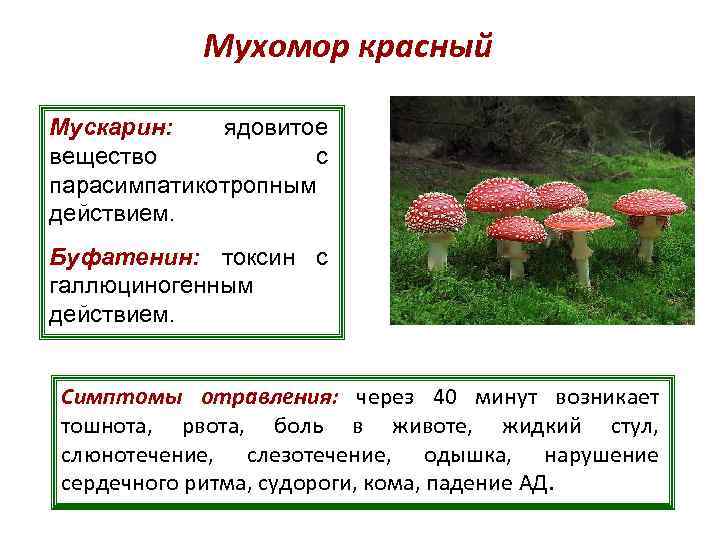 Мухомор красный

Мускарин: ядовитое вещество с парасимпатикотропным действием.

Буфатенин: токсин с галлюциногенным действием.

Симптомы отравления: через 40 минут возникает тошнота, рвота, боль в животе, жидкий стул, слюнотечение, слезотечение, одышка, нарушение сердечного ритма, судороги, кома, падение АД.